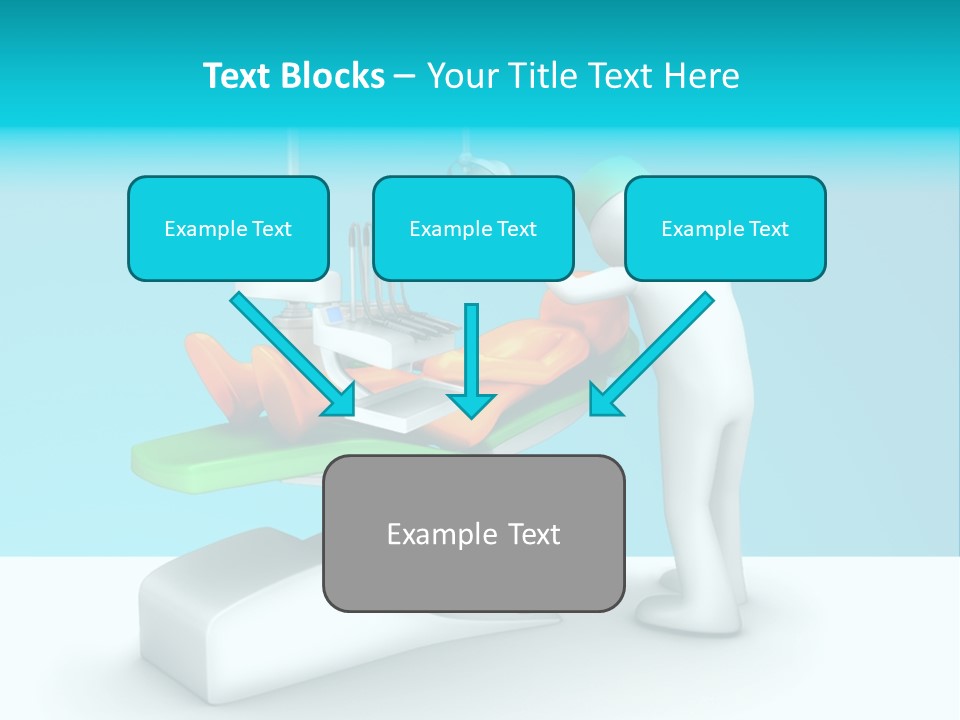 Text Blocks – Your Title Text Here

Example Text

Example Text

Example Text

Example Text